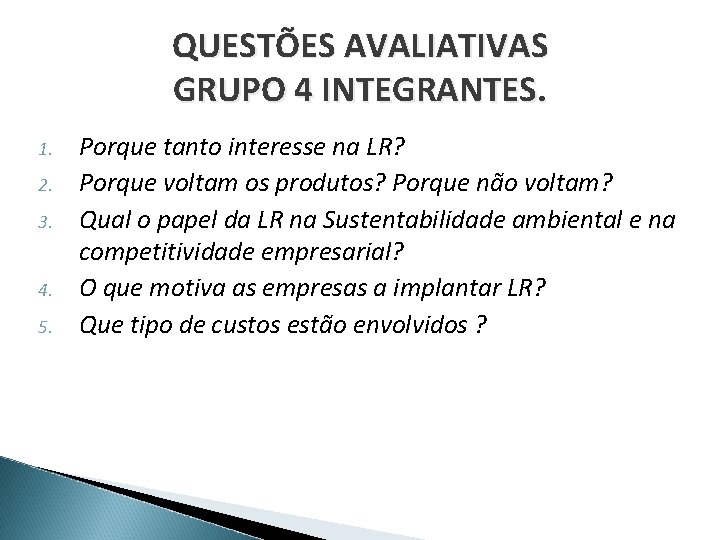 QUESTÕES AVALIATIVAS
GRUPO 4 INTEGRANTES.

1. Porque tanto interesse na LR?
2. Porque voltam os produtos? Porque não voltam?
3. Qual o papel da LR na Sustentabilidade ambiental e na competitividade empresarial?
4. O que motiva as empresas a implantar LR?
5. Que tipo de custos estão envolvidos ?